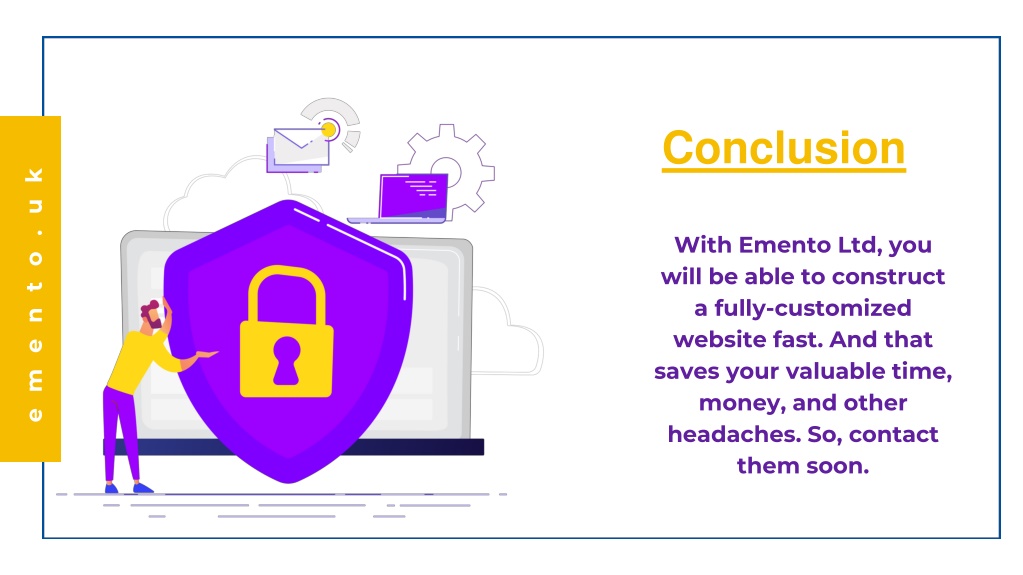 emento.uk

Conclusion

With Emento Ltd, you will be able to construct a fully-customized website fast. And that saves your valuable time, money, and other headaches. So, contact them soon.